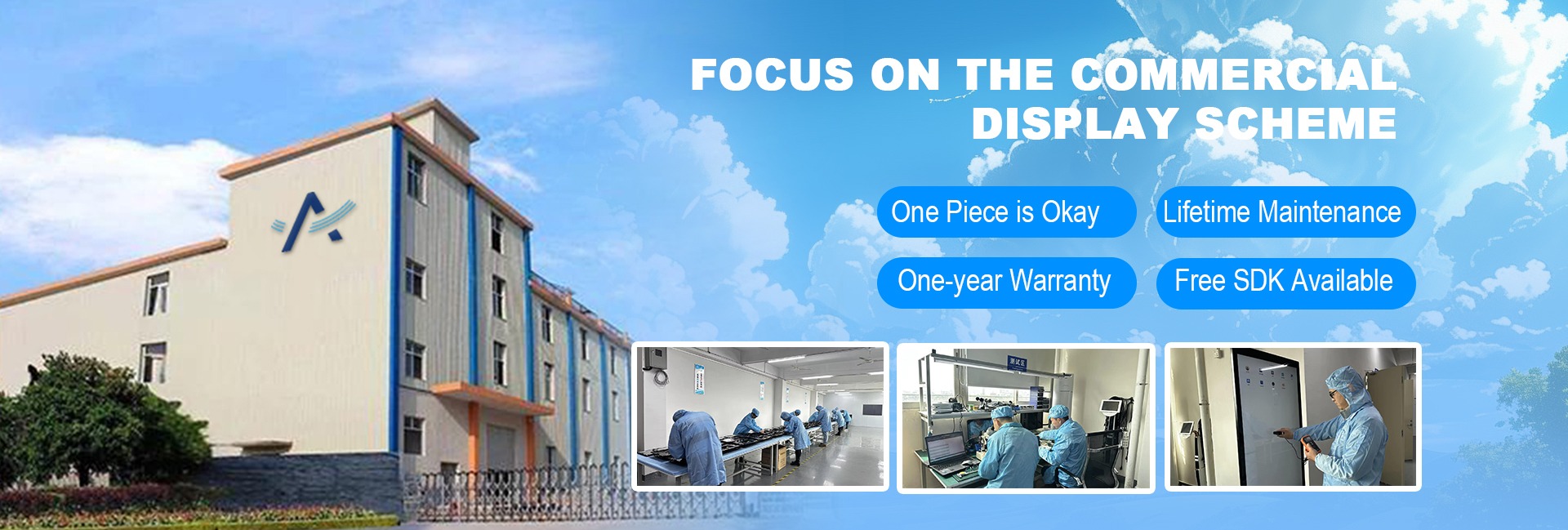 FOCUS ON THE COMMERCIAL DISPLAY SCHEME

One Piece is Okay

Lifetime Maintenance

One-year Warranty

Free SDK Available

测试区